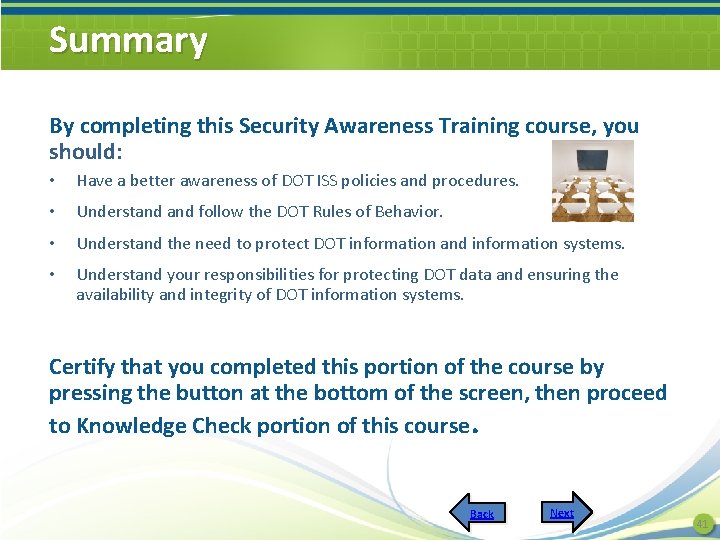 Summary

By completing this Security Awareness Training course, you should:

• Have a better awareness of DOT ISS policies and procedures.
• Understand and follow the DOT Rules of Behavior.
• Understand the need to protect DOT information and information systems.
• Understand your responsibilities for protecting DOT data and ensuring the availability and integrity of DOT information systems.

Certify that you completed this portion of the course by pressing the button at the bottom of the screen, then proceed to Knowledge Check portion of this course.

Back

Next

41